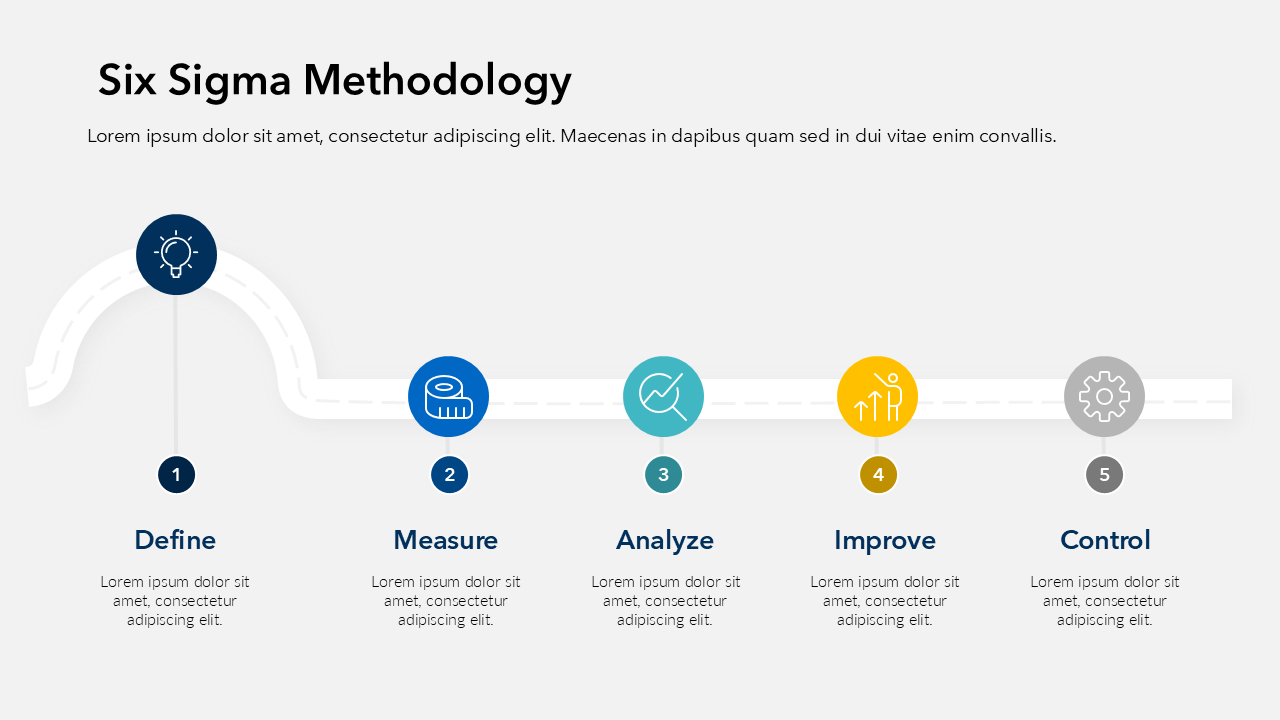 Six Sigma Methodology

Lorem ipsum dolor sit amet, consectetur adipiscing elit. Maecenas in dapibus quam sed in dui vitae enim convallis.

1

Define

Lorem ipsum dolor sit amet, consectetur adipiscing elit.

2

Measure

Lorem ipsum dolor sit amet, consectetur adipiscing elit.

3

Analyze

Lorem ipsum dolor sit amet, consectetur adipiscing elit.

4

Improve

Lorem ipsum dolor sit amet, consectetur adipiscing elit.

5

Control

Lorem ipsum dolor sit amet, consectetur adipiscing elit.